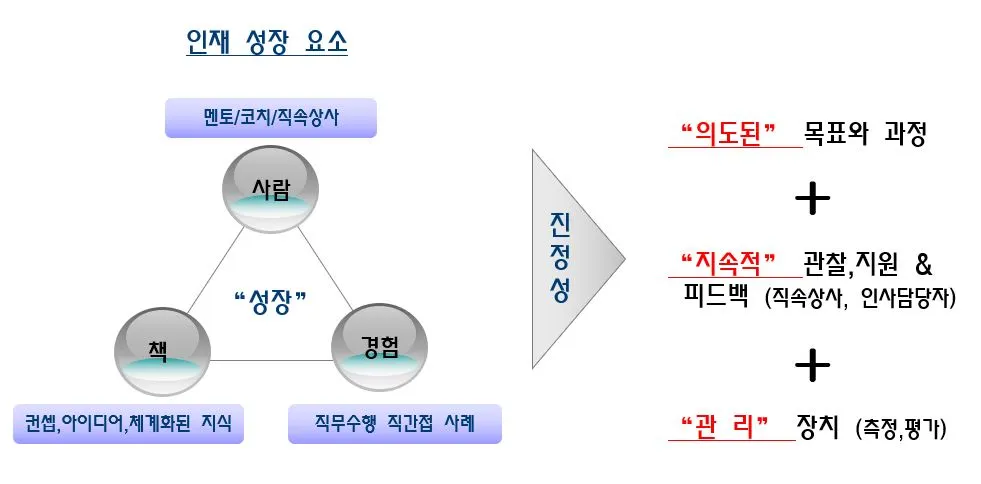 인재 성장 요소

멘토/코치/직속상사

사람

"성장"

책

경험

컨셉,아이디어,체계화된 지식

직무수행 직간접 사례

진정성

"의도된" 목표와 과정

+

"지속적" 관찰,지원 & 피드백 (직속상사, 인사담당자)

+

"관 리" 장치 (측정,평가)